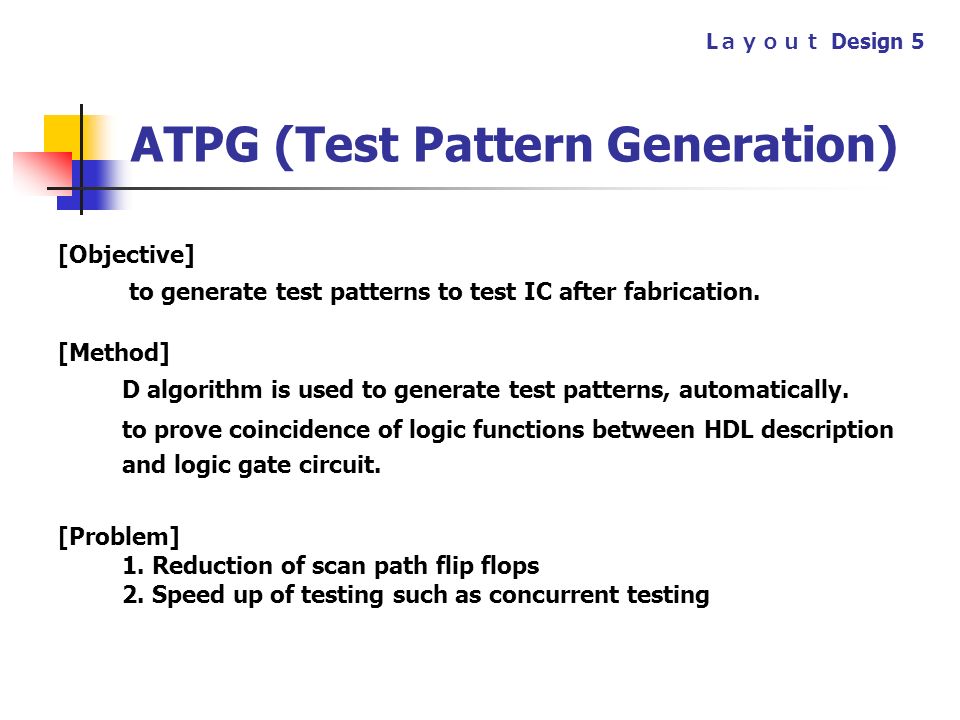 Layout Design 5

ATPG (Test Pattern Generation)

[Objective]
to generate test patterns to test IC after fabrication.

[Method]
D algorithm is used to generate test patterns, automatically.

to prove coincidence of logic functions between HDL description and logic gate circuit.

[Problem]
1. Reduction of scan path flip flops
2. Speed up of testing such as concurrent testing